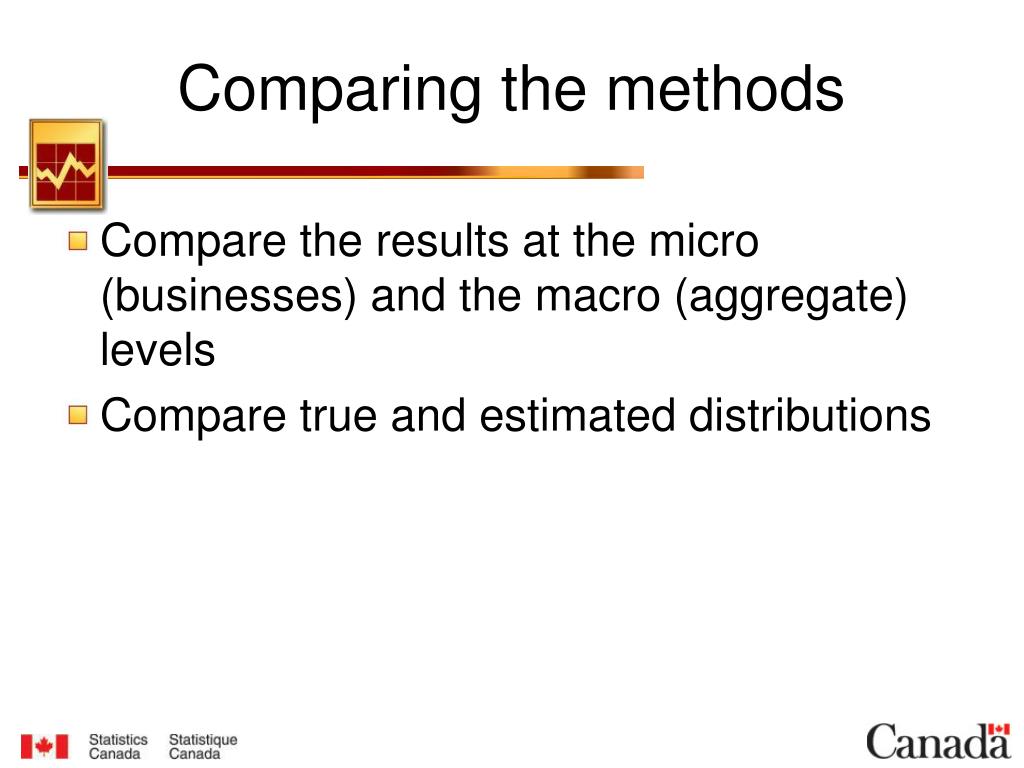 Comparing the methods

Compare the results at the micro (businesses) and the macro (aggregate) levels

Compare true and estimated distributions

Statistics Canada Statistique Canada

Canada